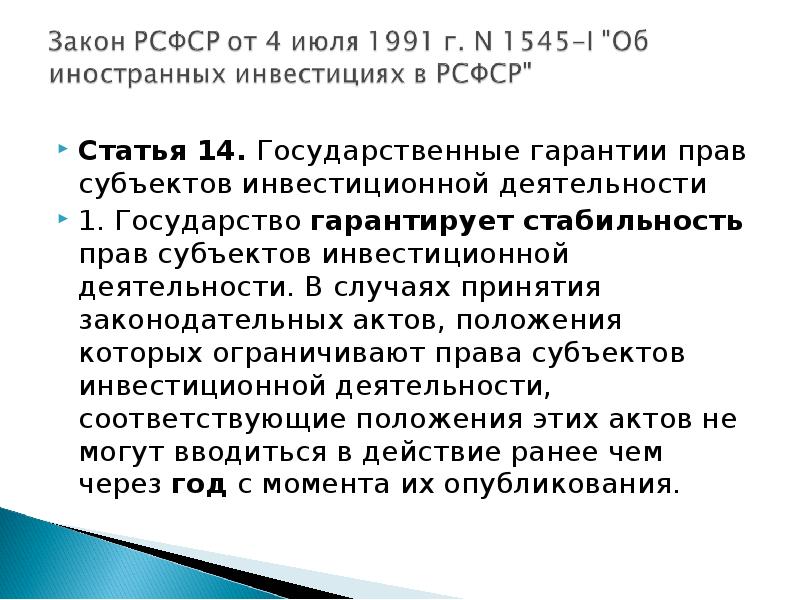 Закон РСФСР от 4 июля 1991 г. N 1545-I "Об иностранных инвестициях в РСФСР"

Статья 14. Государственные гарантии прав субъектов инвестиционной деятельности

1. Государство гарантирует стабильность прав субъектов инвестиционной деятельности. В случаях принятия законодательных актов, положения которых ограничивают права субъектов инвестиционной деятельности, соответствующие положения этих актов не могут вводиться в действие ранее чем через год с момента их опубликования.